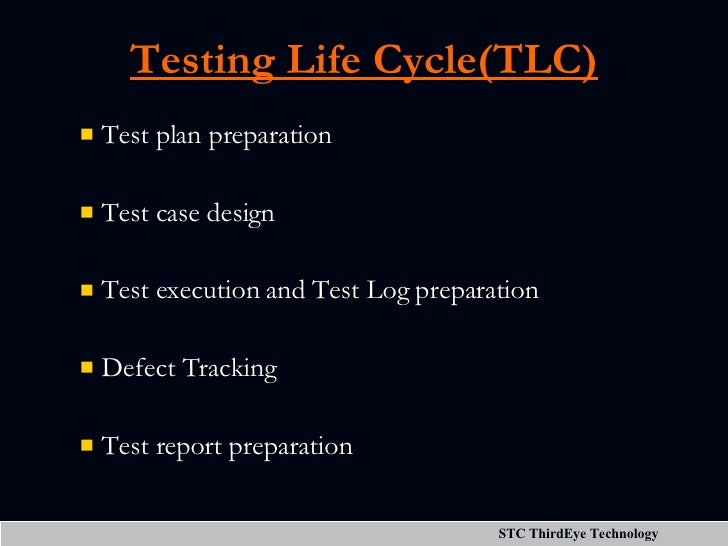 Testing Life Cycle(TLC)

- Test plan preparation
- Test case design
- Test execution and Test Log preparation
- Defect Tracking
- Test report preparation

STC ThirdEye Technology